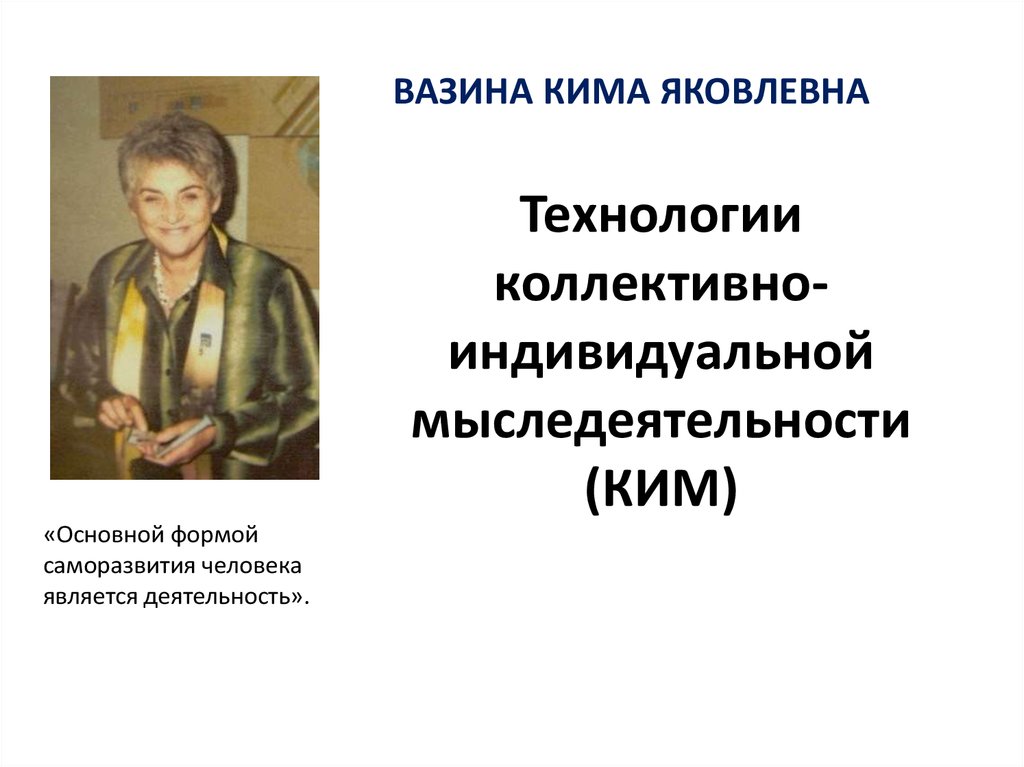 ВАЗИНА КИМА ЯКОВЛЕВНА

Технологии коллективно-индивидуальной мыследеятельности (КИМ)

«Основной формой саморазвития человека является деятельность».